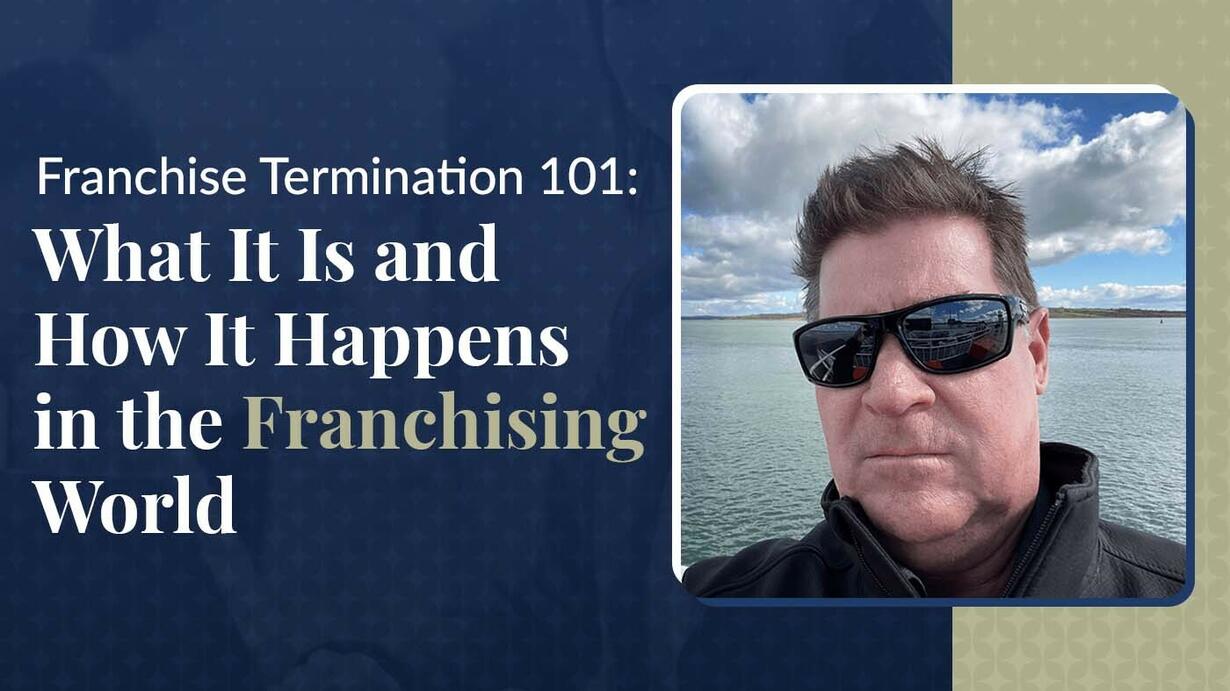 Franchise Termination 101:
What It Is and How It Happens in the Franchising World